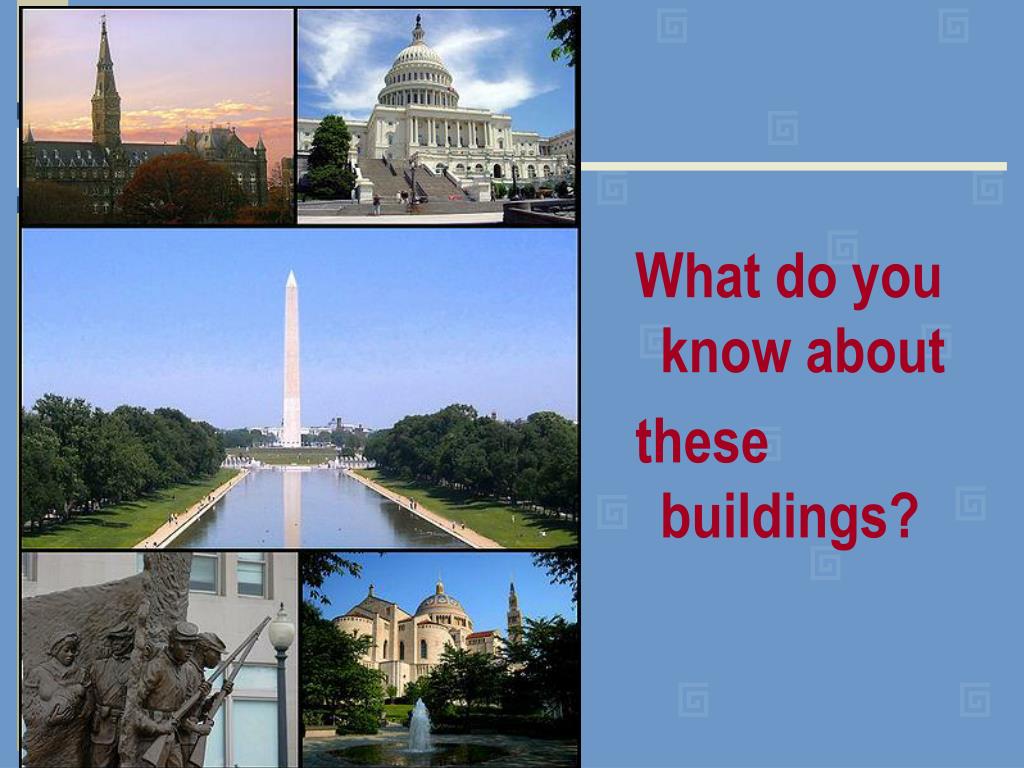 What do you know about these buildings?